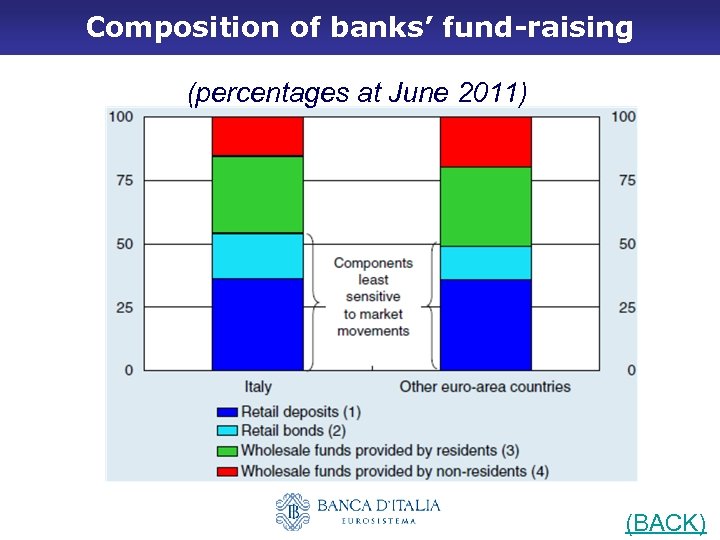 Composition of banks' fund-raising

(percentages at June 2011)

100
75
50
25
0

100
75
50
25
0

Components least sensitive to market movements

Italy

Other euro-area countries

Retail deposits (1)
Retail bonds (2)
Wholesale funds provided by residents (3)
Wholesale funds provided by non-residents (4)

BANCA D'ITALIA
EUROSISTEMA

(BACK)